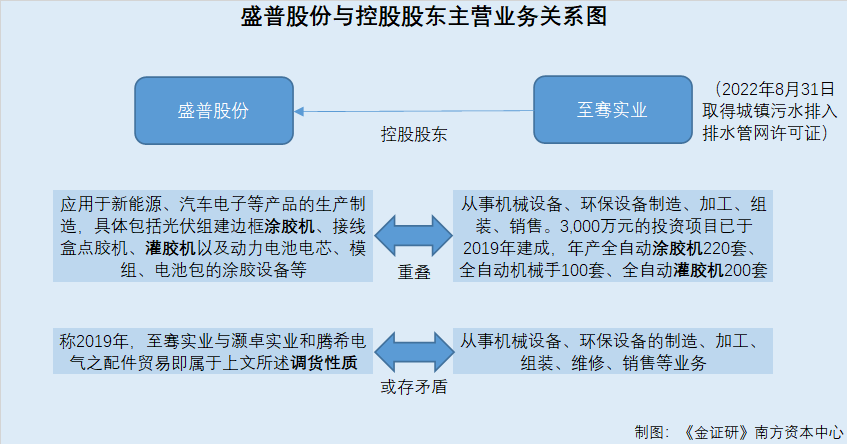 盛普股份与控股股东主营业务关系图

盛普股份

控股股东

至骞实业

（2022年8月31日取得城镇污水排入排水管网许可证）

应用于新能源、汽车电子等产品的生产制造，具体包括光伏组建边框涂胶机、接线盒点胶机、灌胶机以及动力电池电芯、模组、电池包的涂胶设备等

重叠

从事机械设备、环保设备制造、加工、组装、销售。3,000万元的投资项目已于2019年建成，年产全自动涂胶机220套、全自动机械手100套、全自动灌胶机200套

称2019年，至骞实业与灏卓实业和腾希电气之配件贸易即属于上文所述调货性质

或存矛盾

从事机械设备、环保设备的制造、加工、组装、维修、销售等业务

制图：《金证研》南方资本中心